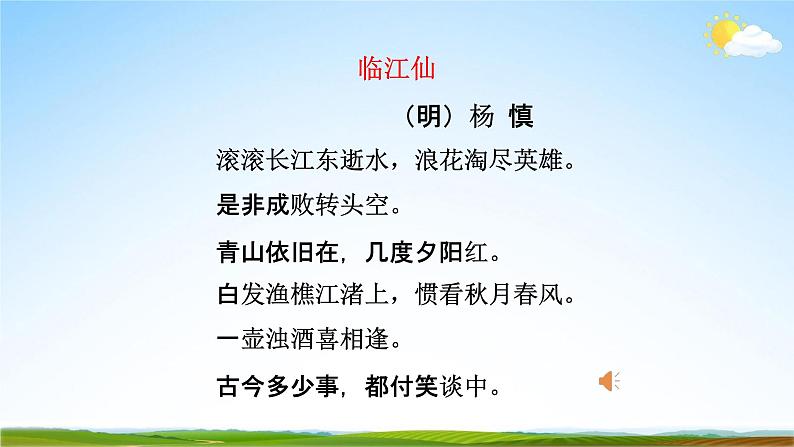 临江仙

（明）杨 慎

滚滚长江东逝水，浪花淘尽英雄。

是非成败转头空。

青山依旧在，几度夕阳红。

白发渔樵江渚上，惯看秋月春风。

一壶浊酒喜相逢。

古今多少事，都付笑谈中。